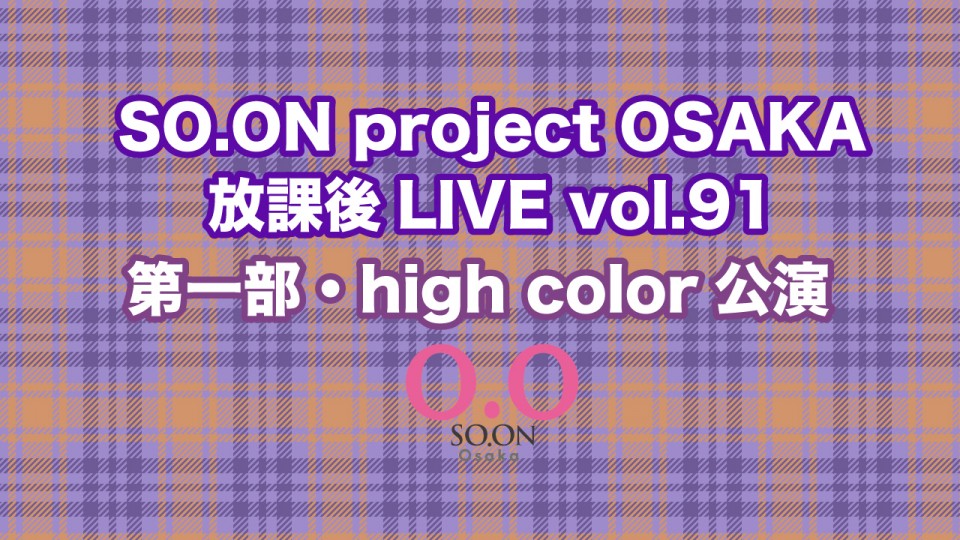 SO.ON project OSAKA
放課後 LIVE vol.91
第一部・high color 公演

O.O
SO.ON
Osaka